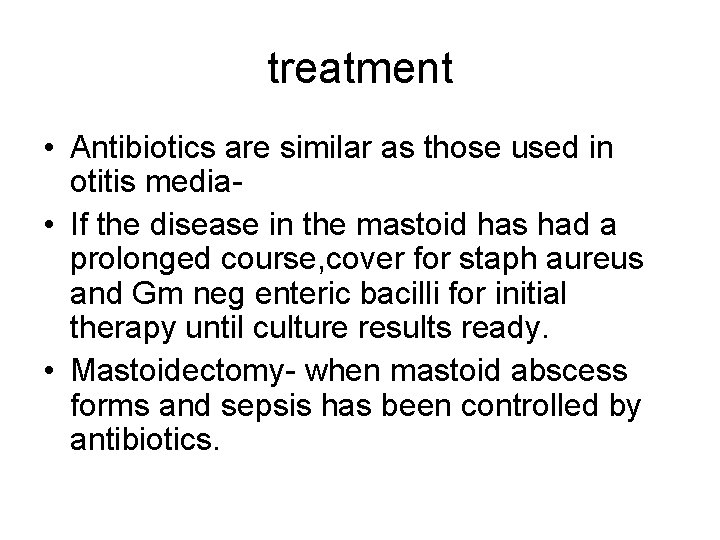 treatment

• Antibiotics are similar as those used in otitis media-

• If the disease in the mastoid has had a prolonged course,cover for staph aureus and Gm neg enteric bacilli for initial therapy until culture results ready.

• Mastoidectomy- when mastoid abscess forms and sepsis has been controlled by antibiotics.